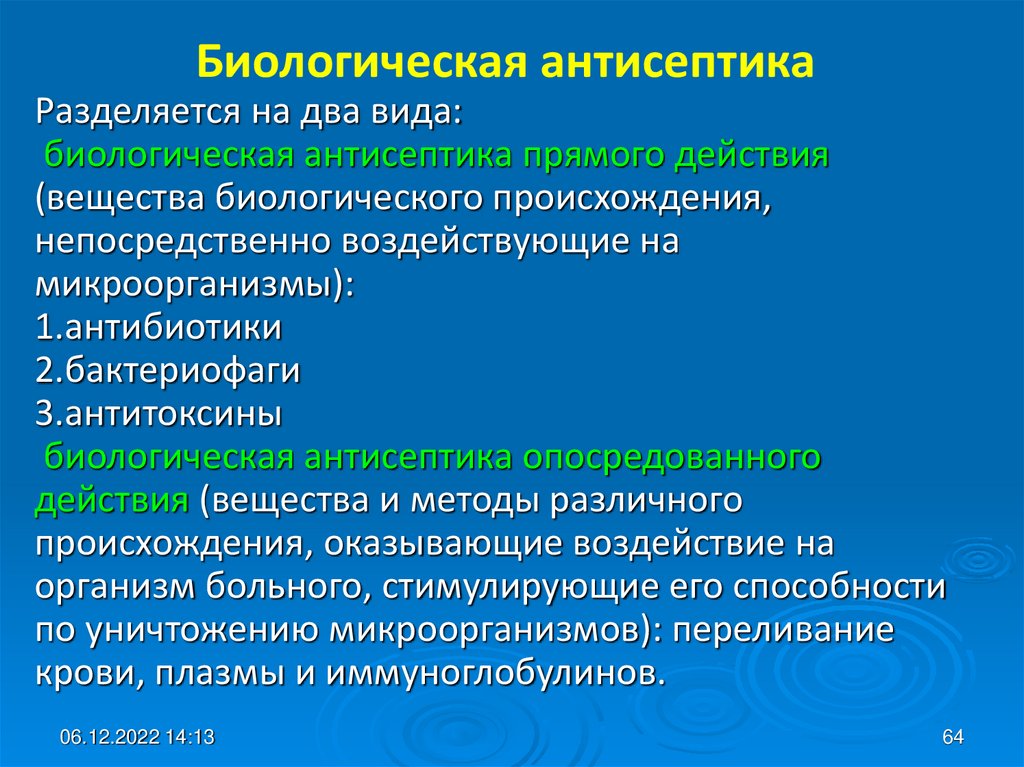 Биологическая антисептика

Разделяется на два вида:
биологическая антисептика прямого действия (вещества биологического происхождения, непосредственно воздействующие на микроорганизмы):
1.антибиотики
2.бактериофаги
3.антитоксины
биологическая антисептика опосредованного действия (вещества и методы различного происхождения, оказывающие воздействие на организм больного, стимулирующие его способности по уничтожению микроорганизмов): переливание крови, плазмы и иммуноглобулинов.

06.12.2022 14:13

64